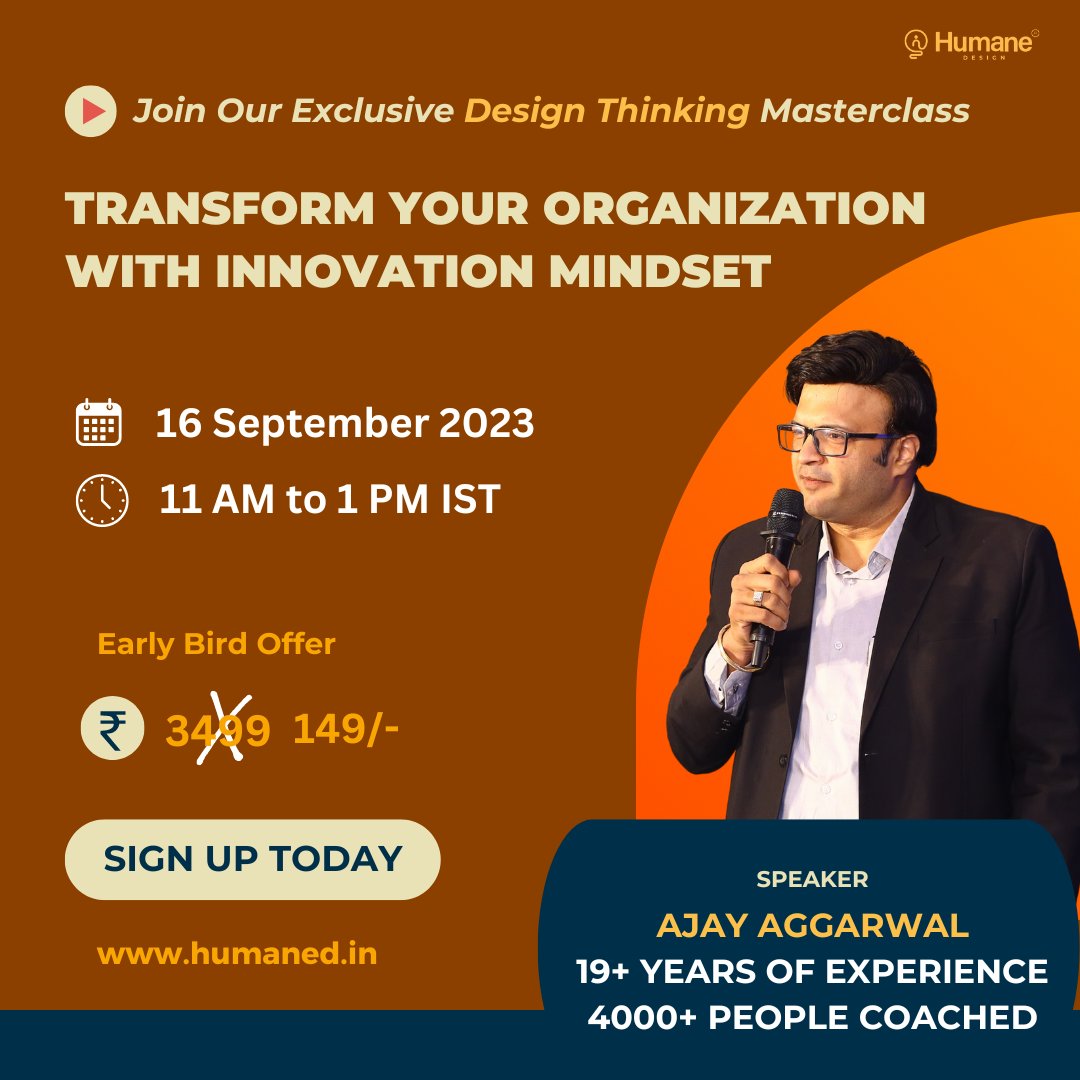 Humane DESIGN

Join Our Exclusive Design Thinking Masterclass

TRANSFORM YOUR ORGANIZATION WITH INNOVATION MINDSET

16 September 2023

11 AM to 1 PM IST

Early Bird Offer

₹ 3499 149/-

SIGN UP TODAY

www.humaned.in

SPEAKER

AJAY AGGARWAL

19+ YEARS OF EXPERIENCE

4000+ PEOPLE COACHED